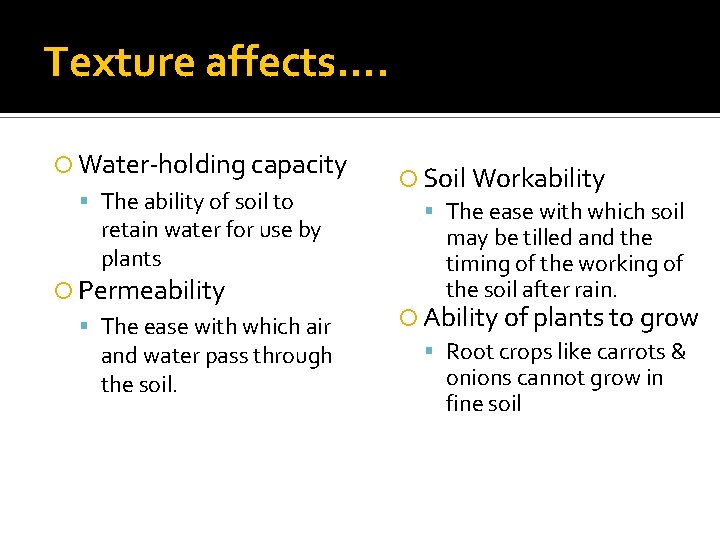 Texture affects….

Water-holding capacity

The ability of soil to retain water for use by plants

Permeability

The ease with which air and water pass through the soil.

Soil Workability

The ease with which soil may be tilled and the timing of the working of the soil after rain.

Ability of plants to grow

Root crops like carrots & onions cannot grow in fine soil